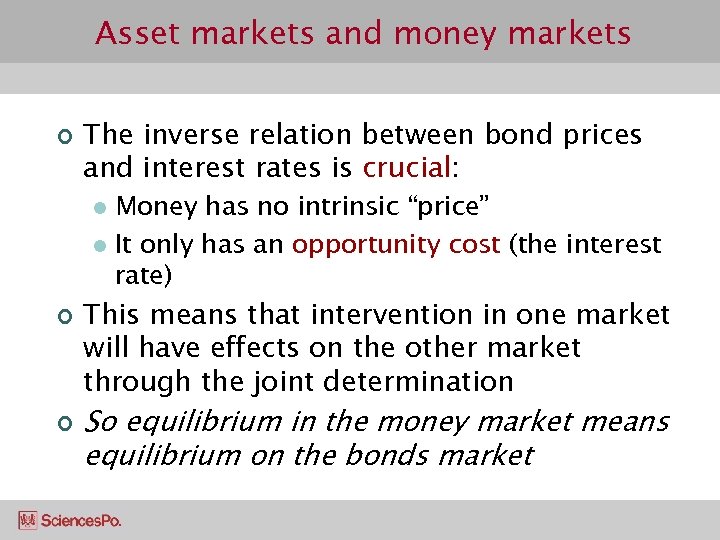 Asset markets and money markets

The inverse relation between bond prices and interest rates is crucial:

Money has no intrinsic “price”

It only has an opportunity cost (the interest rate)

This means that intervention in one market will have effects on the other market through the joint determination

So equilibrium in the money market means equilibrium on the bonds market

SciencesPo.